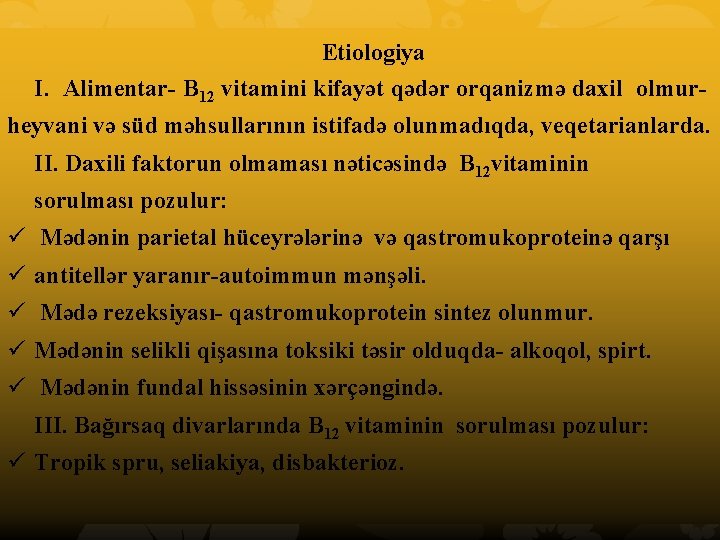 Etiologiya

I. Alimentar- $B_{12}$ vitamini kifayət qədər orqanizmə daxil olmur- heyvani və süd məhsullarının istifadə olunmadıqda, veqetarianlarda.

II. Daxili faktorun olmaması nəticəsində $B_{12}$vitaminin sorulması pozulur:

✓ Mədənin parietal hüceyrələrinə və qastromukoproteinə qarşı
✓ antitellər yaranır-autoimmun mənşəli.
✓ Mədə rezeksiyası- qastromukoprotein sintez olunmur.
✓ Mədənin selikli qişasına toksiki təsir olduqda- alkoqol, spirt.
✓ Mədənin fundal hissəsinin xərçəngində.

III. Bağırsaq divarlarında $B_{12}$ vitaminin sorulması pozulur:

✓ Tropik spru, seliakiya, disbakterioz.